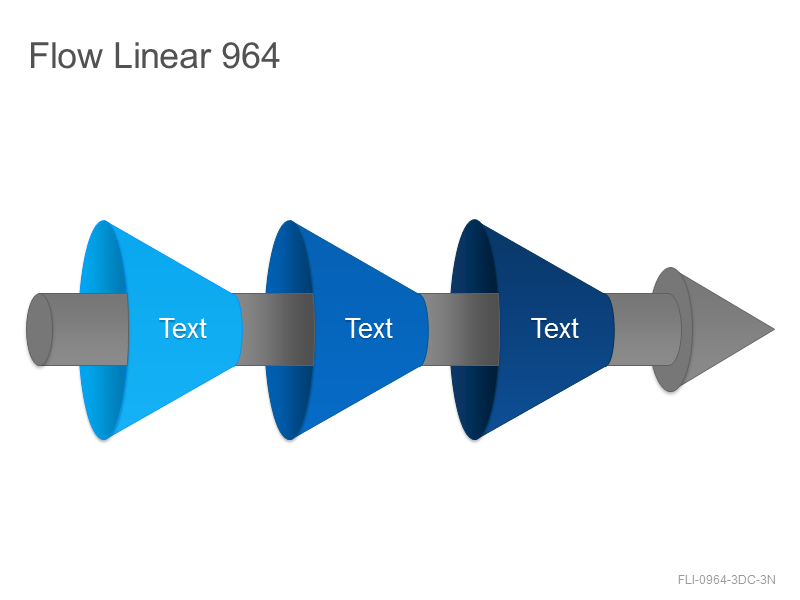 Flow Linear 964

Text

Text

Text

FLI-0964-3DC-3N